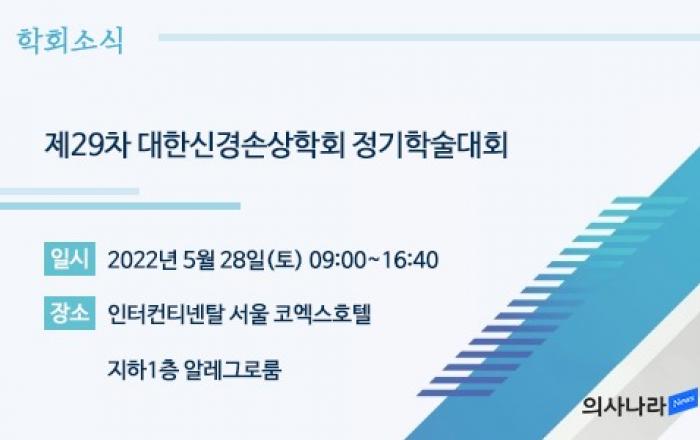 학회소식

제29차 대한신경손상학회 정기학술대회

일시 2022년 5월 28일(토) 09:00~16:40

장소 인터컨티넨탈 서울 코엑스호텔

지하1층 알레그로룸

의사나라 News